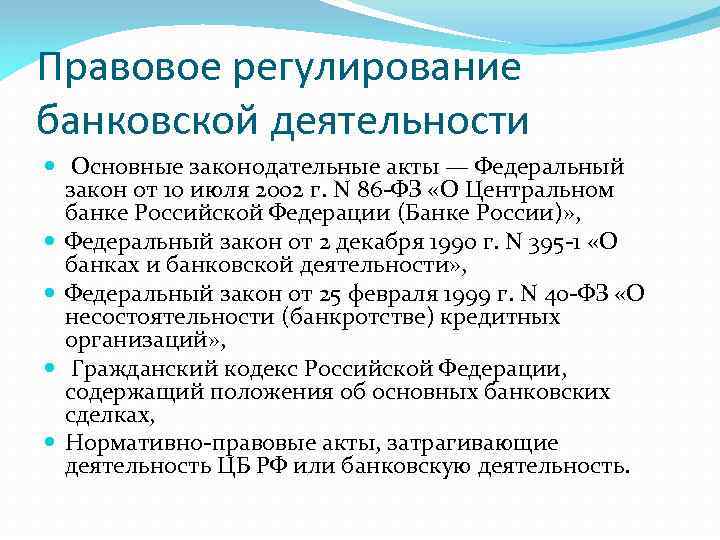 Правовое регулирование банковской деятельности

- Основные законодательные акты — Федеральный закон от 10 июля 2002 г. N 86-ФЗ «О Центральном банке Российской Федерации (Банке России)»,
- Федеральный закон от 2 декабря 1990 г. N 395-1 «О банках и банковской деятельности»,
- Федеральный закон от 25 февраля 1999 г. N 40-ФЗ «О несостоятельности (банкротстве) кредитных организаций»,
- Гражданский кодекс Российской Федерации, содержащий положения об основных банковских сделках,
- Нормативно-правовые акты, затрагивающие деятельность ЦБ РФ или банковскую деятельность.